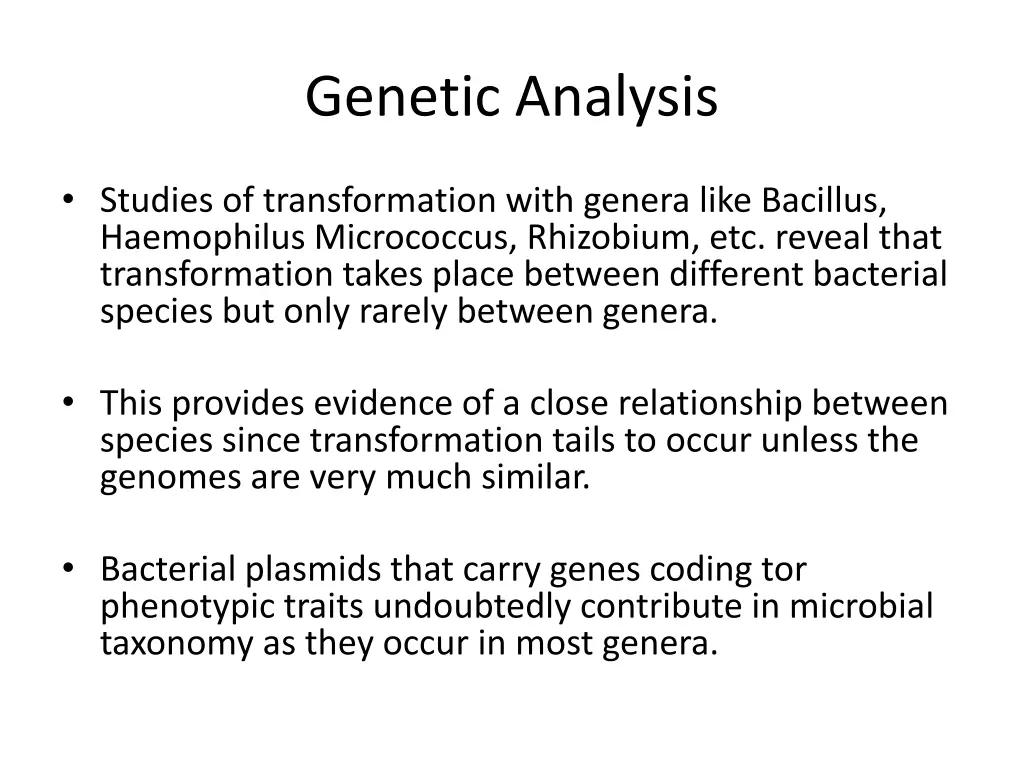 Genetic Analysis

• Studies of transformation with genera like Bacillus, Haemophilus Micrococcus, Rhizobium, etc. reveal that transformation takes place between different bacterial species but only rarely between genera.

• This provides evidence of a close relationship between species since transformation tails to occur unless the genomes are very much similar.

• Bacterial plasmids that carry genes coding tor phenotypic traits undoubtedly contribute in microbial taxonomy as they occur in most genera.